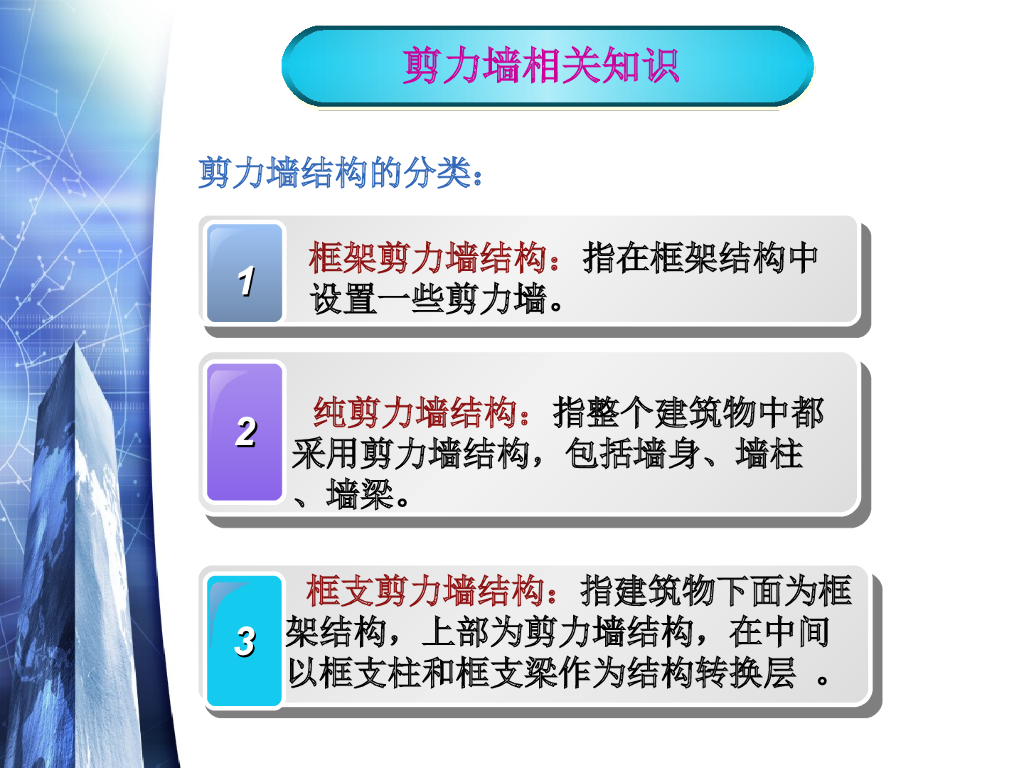 剪力墙相关知识

剪力墙结构的分类：

1

框架剪力墙结构：指在框架结构中设置一些剪力墙。

2

纯剪力墙结构：指整个建筑物中都采用剪力墙结构，包括墙身、墙柱、墙梁。

3

框支剪力墙结构：指建筑物下面为框架结构，上部为剪力墙结构，在中间以框支柱和框支梁作为结构转换层 。